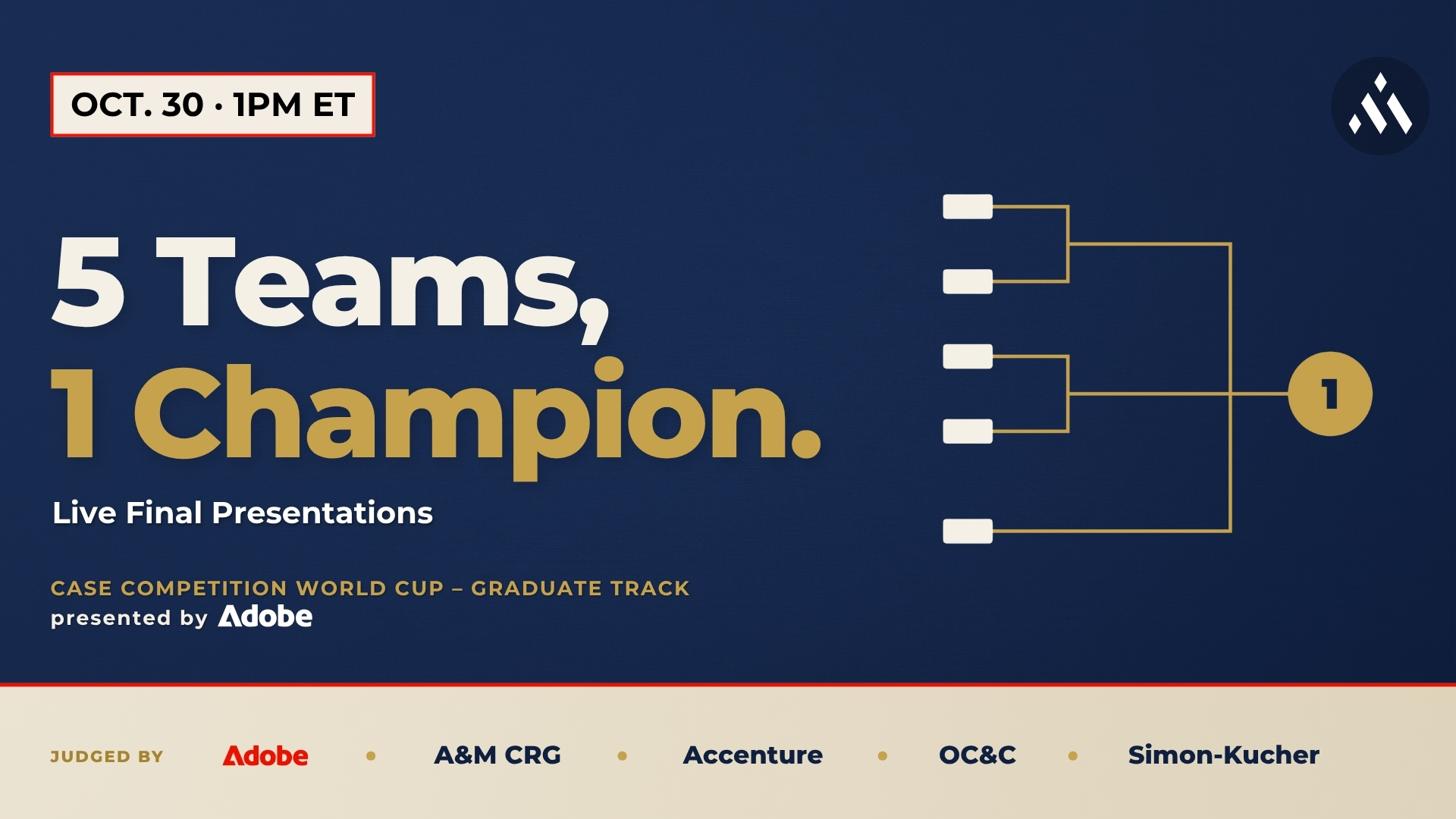 OCT. 30 • 1PM ET

5 Teams,
1 Champion.

Live Final Presentations

CASE COMPETITION WORLD CUP – GRADUATE TRACK
presented by Adobe

1

JUDGED BY Adobe • A&M CRG • Accenture • OC&C • Simon-Kucher